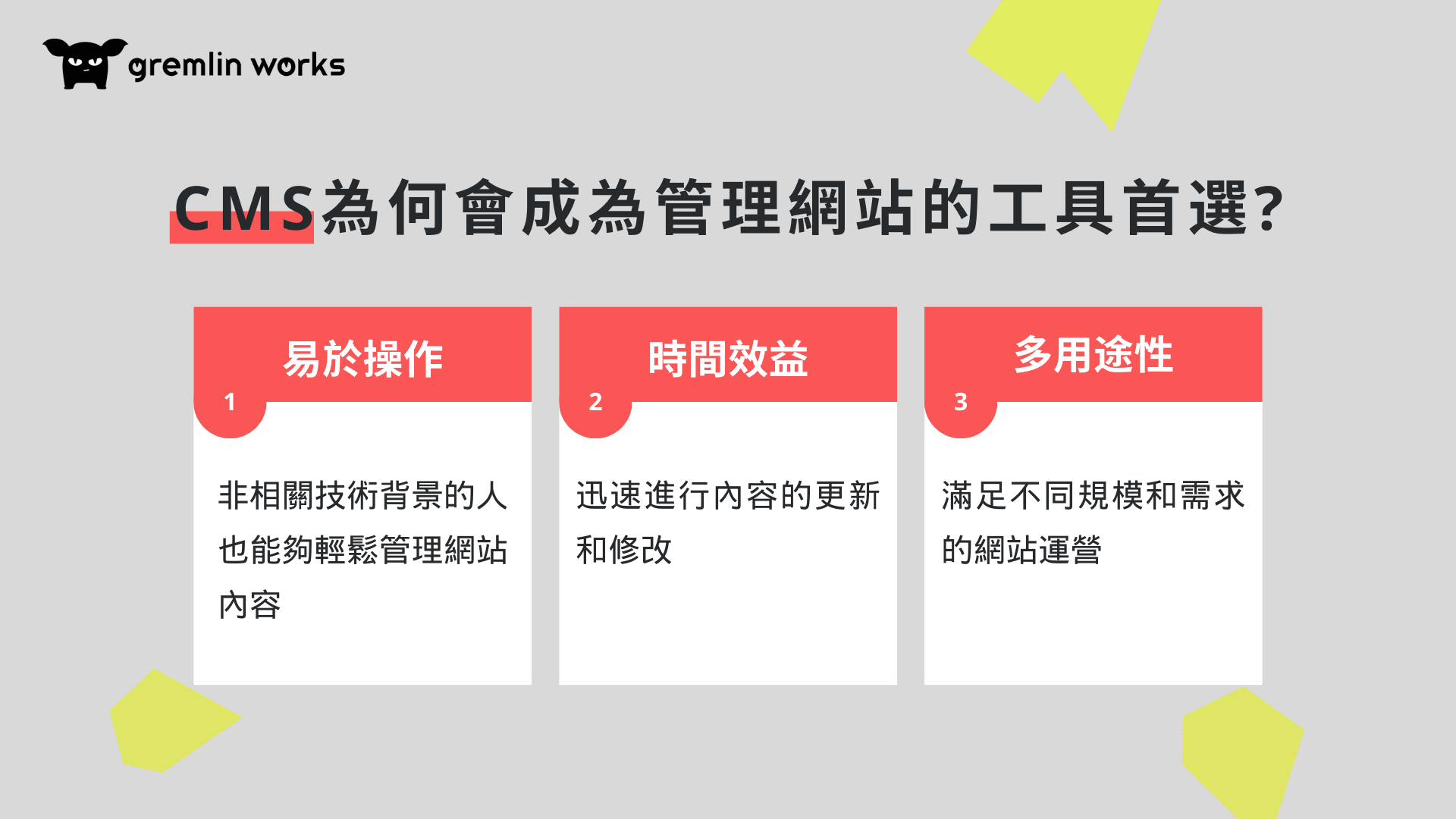 gremlin works

CMS為何會成為管理網站的工具首選?

易於操作
1
非相關技術背景的人也能夠輕鬆管理網站內容

時間效益
2
迅速進行內容的更新和修改

多用途性
3
滿足不同規模和需求的網站運營